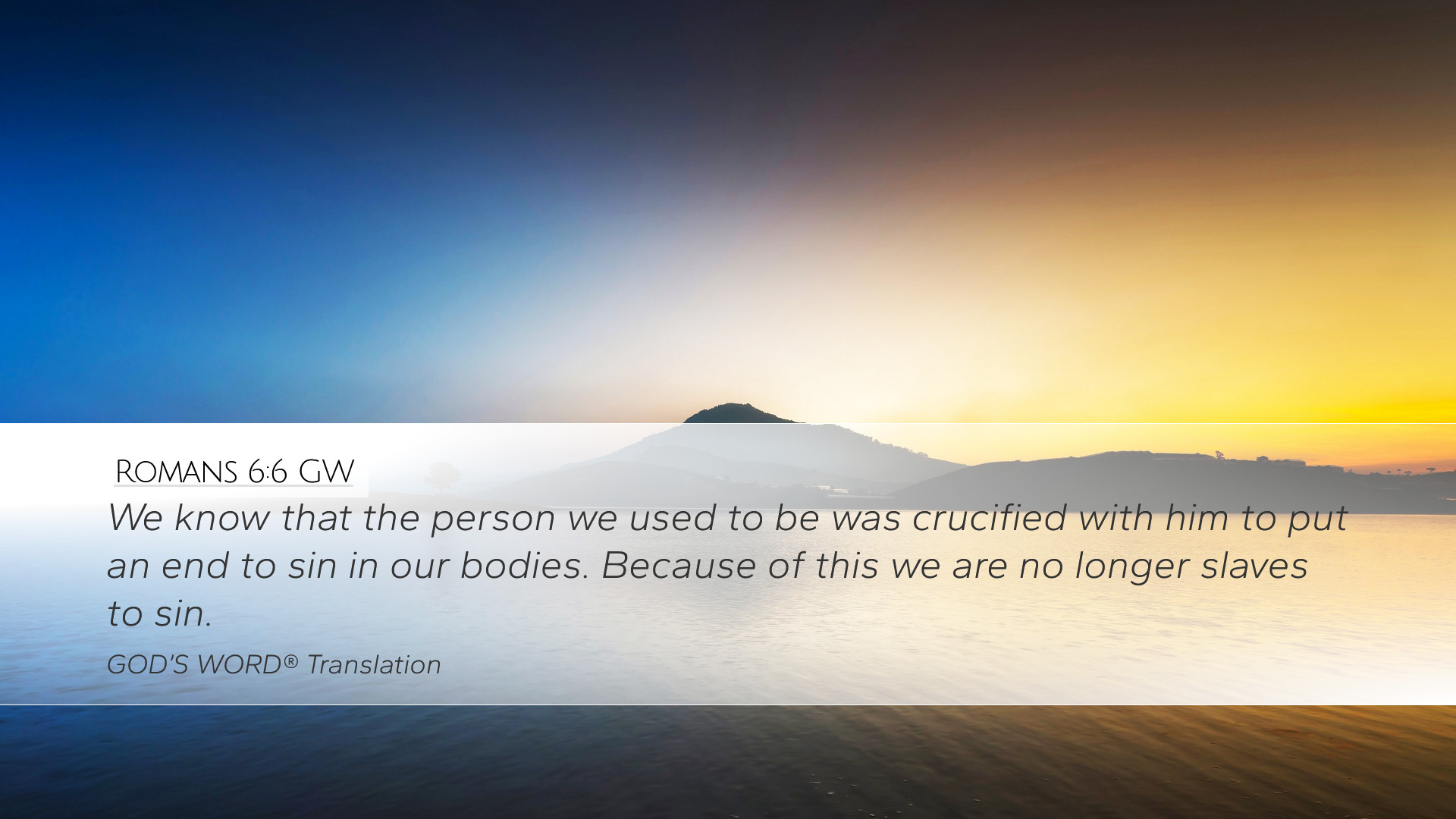 Romans 6:6 GW

We know that the person we used to be was crucified with him to put an end to sin in our bodies. Because of this we are no longer slaves to sin.

GOD'S WORD® Translation